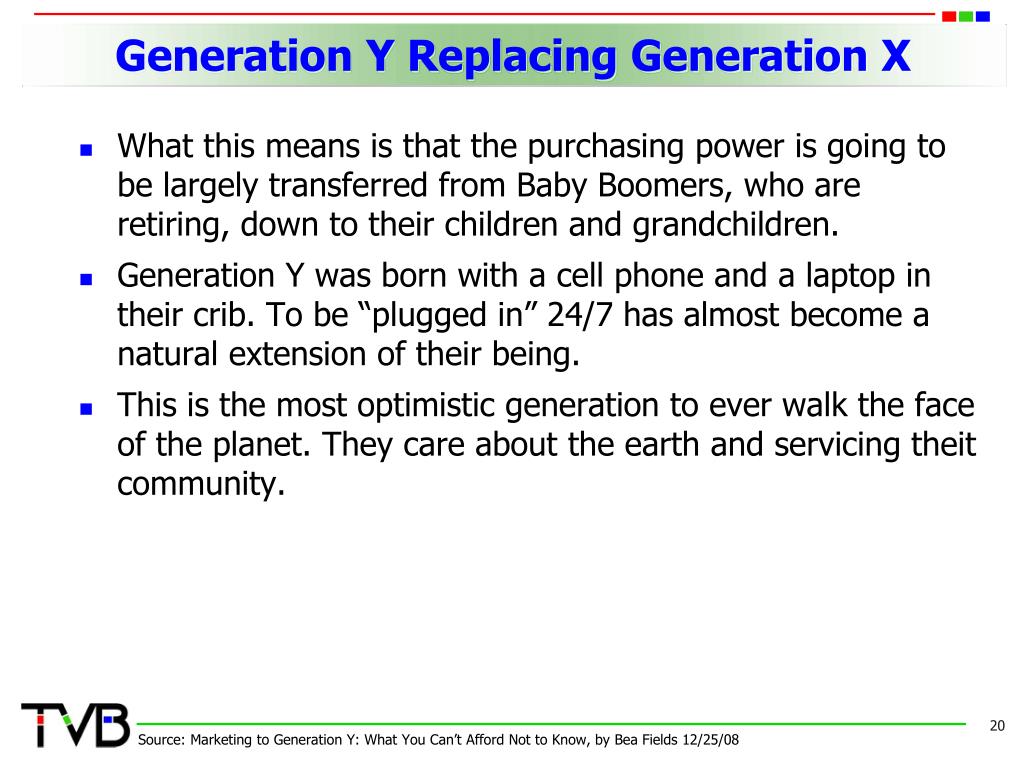 Generation Y Replacing Generation X

What this means is that the purchasing power is going to be largely transferred from Baby Boomers, who are retiring, down to their children and grandchildren.

Generation Y was born with a cell phone and a laptop in their crib. To be “plugged in” 24/7 has almost become a natural extension of their being.

This is the most optimistic generation to ever walk the face of the planet. They care about the earth and servicing theit community.

TVB

Source: Marketing to Generation Y: What You Can’t Afford Not to Know, by Bea Fields 12/25/08

20